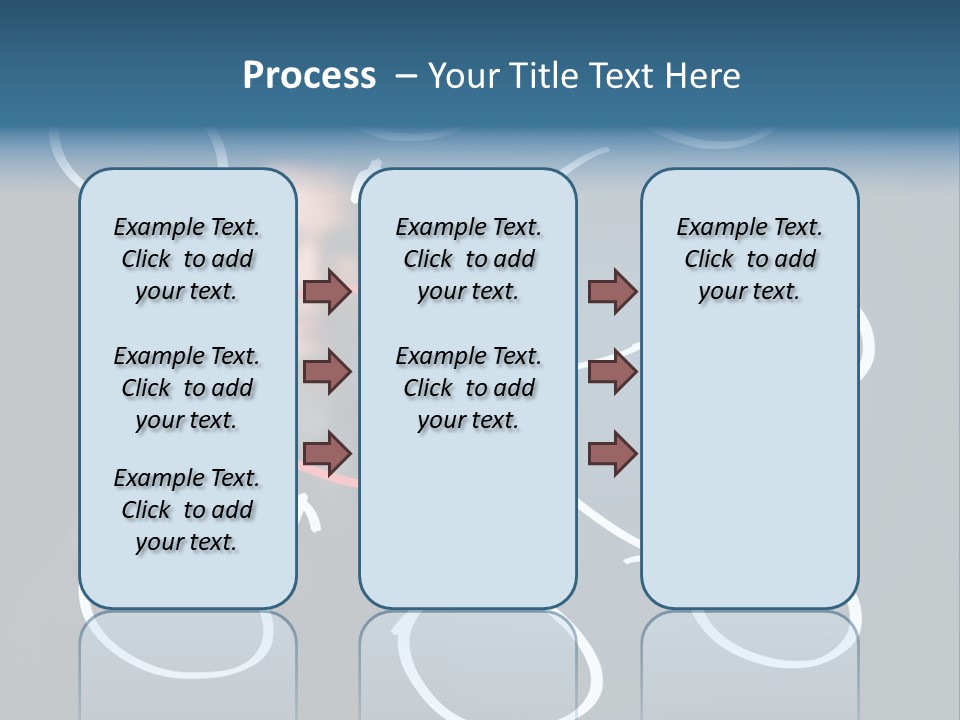 Process – Your Title Text Here

Example Text. Click to add your text.

Example Text. Click to add your text.

Example Text. Click to add your text.

Example Text. Click to add your text.

Example Text. Click to add your text.

Example Text. Click to add your text.